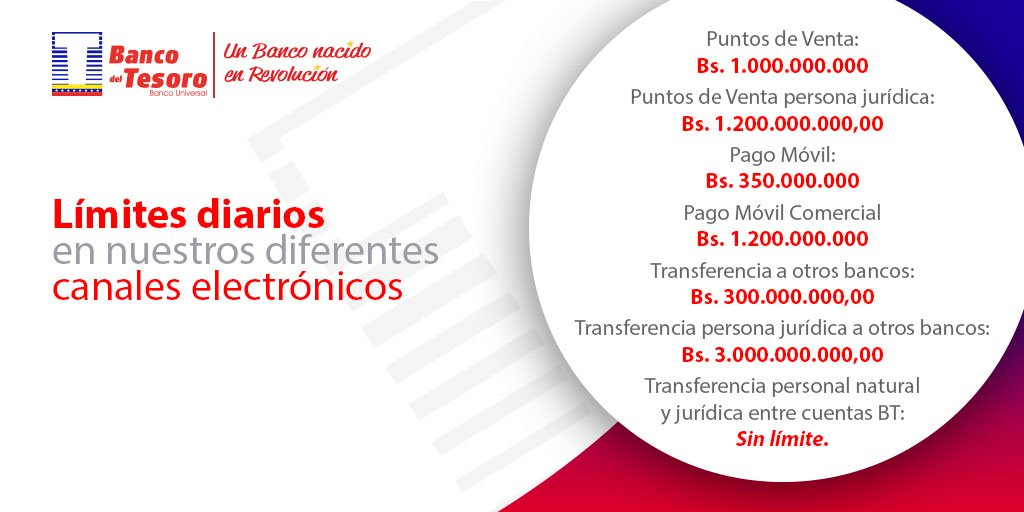 Banco del Tesoro
Banco Universal

Un Banco nacido en Revolución

Límites diarios en nuestros diferentes canales electrónicos

Puntos de Venta:
Bs. 1.000.000.000
Puntos de Venta persona jurídica:
Bs. 1.200.000.000,00
Pago Móvil:
Bs. 350.000.000
Pago Móvil Comercial
Bs. 1.200.000.000
Transferencia a otros bancos:
Bs. 300.000.000,00
Transferencia persona jurídica a otros bancos:
Bs. 3.000.000.000,00
Transferencia personal natural y jurídica entre cuentas BT:
Sin límite.